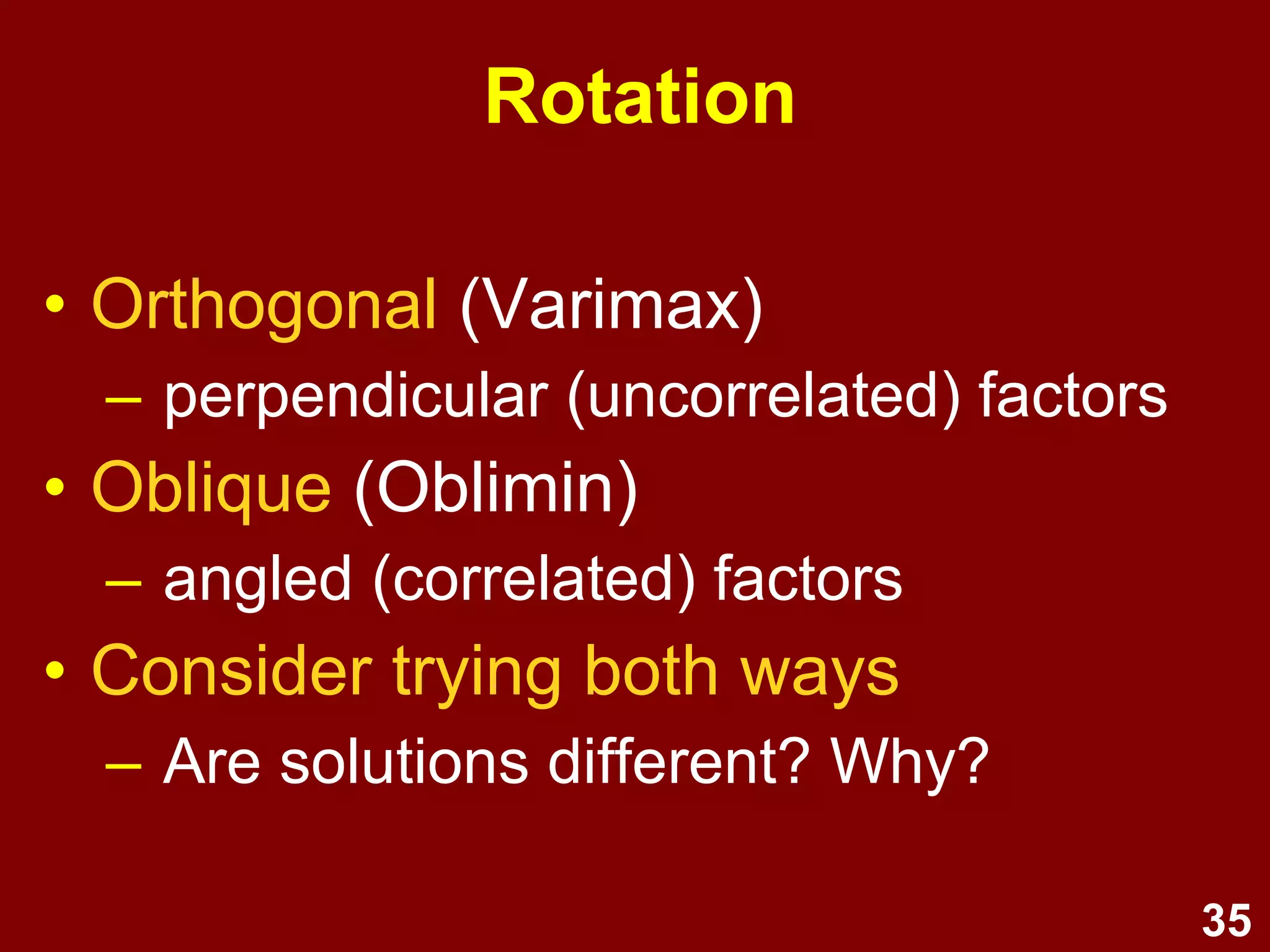 Rotation

• Orthogonal (Varimax)
– perpendicular (uncorrelated) factors
• Oblique (Oblimin)
– angled (correlated) factors
• Consider trying both ways
– Are solutions different? Why?

35